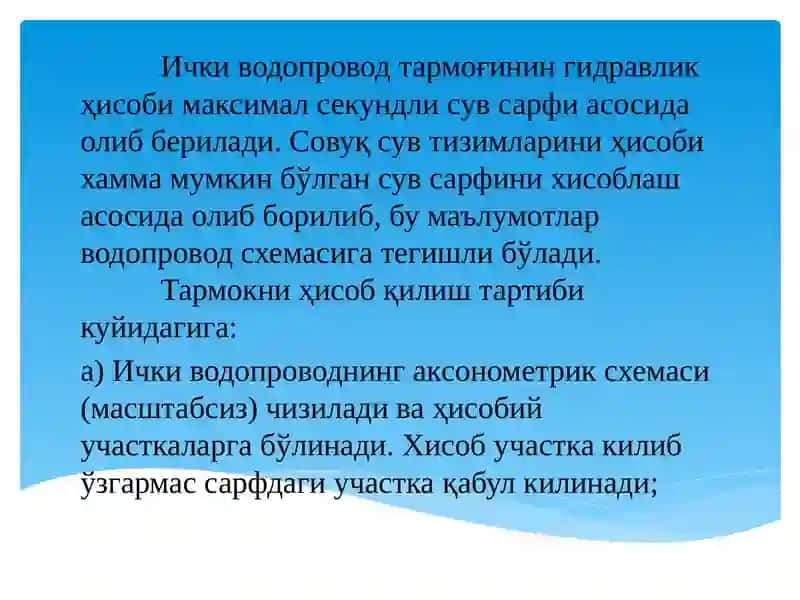 Ички водопровод тармоғинин гидравлик ҳисоби максимал секундли сув сарфи асосида олиб берилади. Совуқ сув тизимларини ҳисоби хамма мумкин бўлган сув сарфини хисоблаш асосида олиб борилиб, бу маълумотлар водопровод схемасига тегишли бўлади.

Тармокни ҳисоб қилиш тартиби куйидагига:

а) Ички водопроводнинг аксонометрик схемаси (масштабсиз) чизилади ва ҳисобий участкаларга бўлинади. Хисоб участка килиб ўзгармас сарфдаги участка қабул килинади;